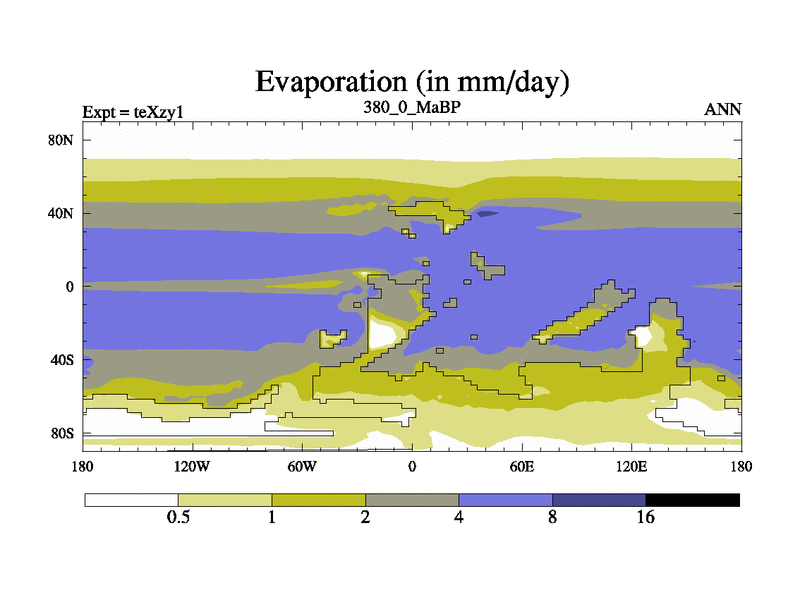 Evaporation (in mm/day)

Expt = teXzy1

380_0_MaBP

ANN

80N

40N

0

40S

80S

180

120W

60W

0

60E

120E

180

0.5

1

2

4

8

16